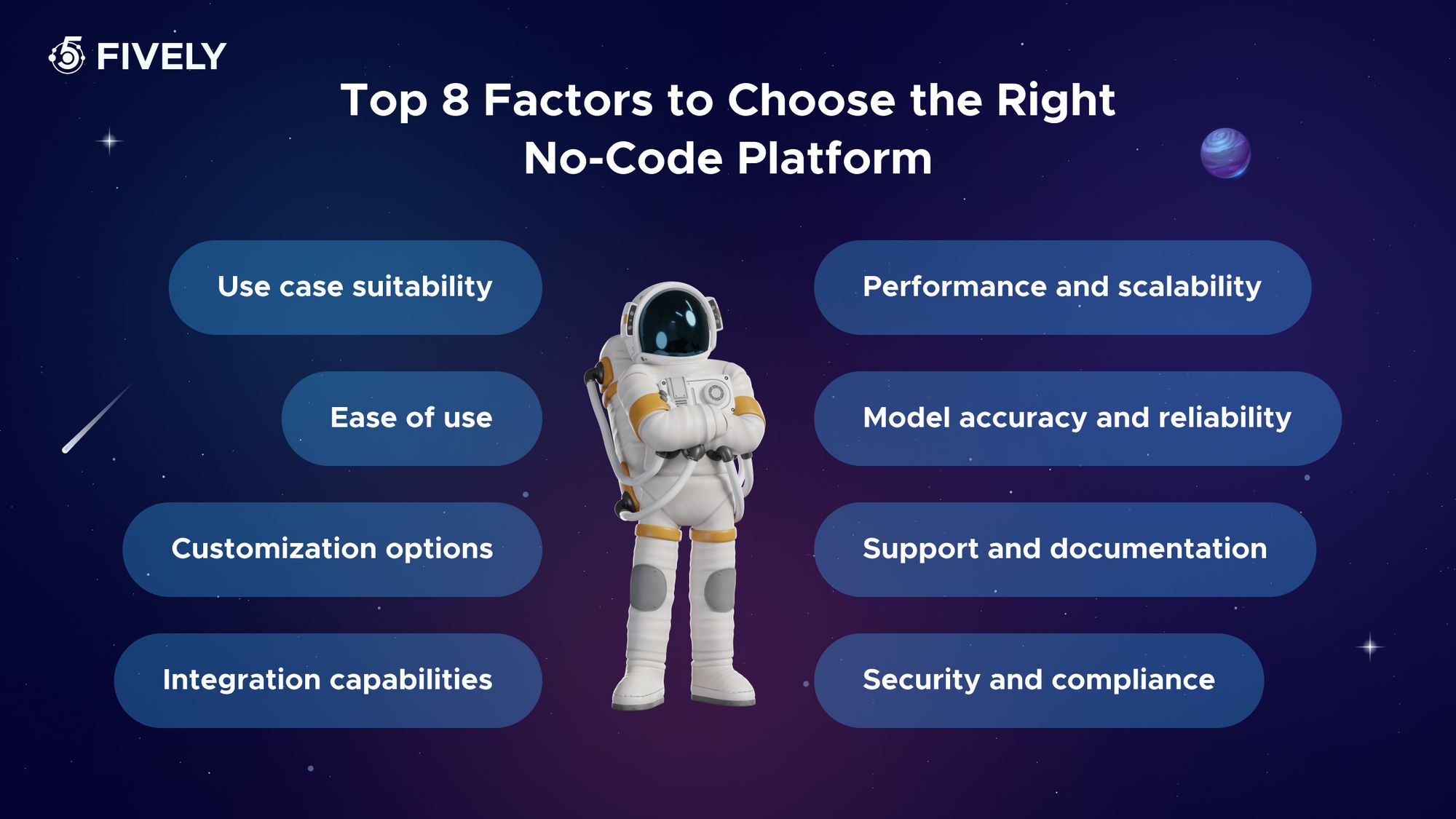 FIVELY

Top 8 Factors to Choose the Right No-Code Platform

Use case suitability

Ease of use

Customization options

Integration capabilities

Performance and scalability

Model accuracy and reliability

Support and documentation

Security and compliance